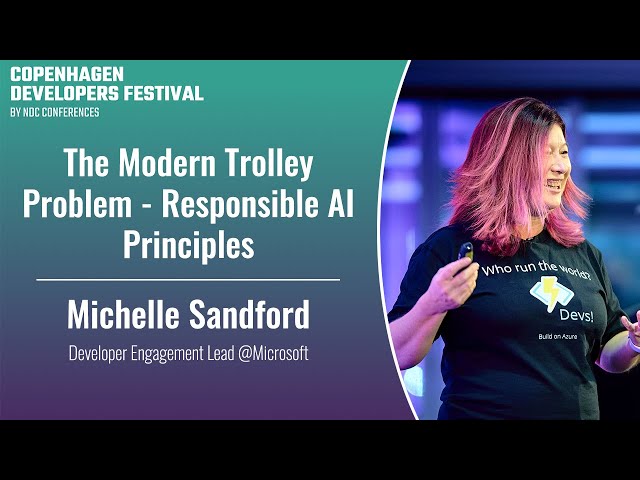 COPENHAGEN DEVELOPERS FESTIVAL
BY NDC CONFERENCES

The Modern Trolley Problem - Responsible AI Principles

Michelle Sandford

Developer Engagement Lead @Microsoft

Who run the world?
Devs!
Build on Azure